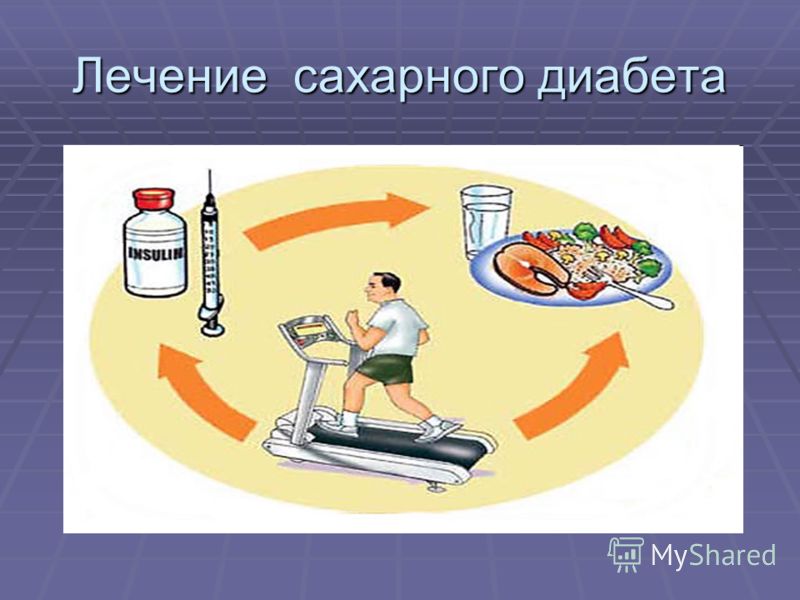 Лечение сахарного диабета

INSULIN

MyShared